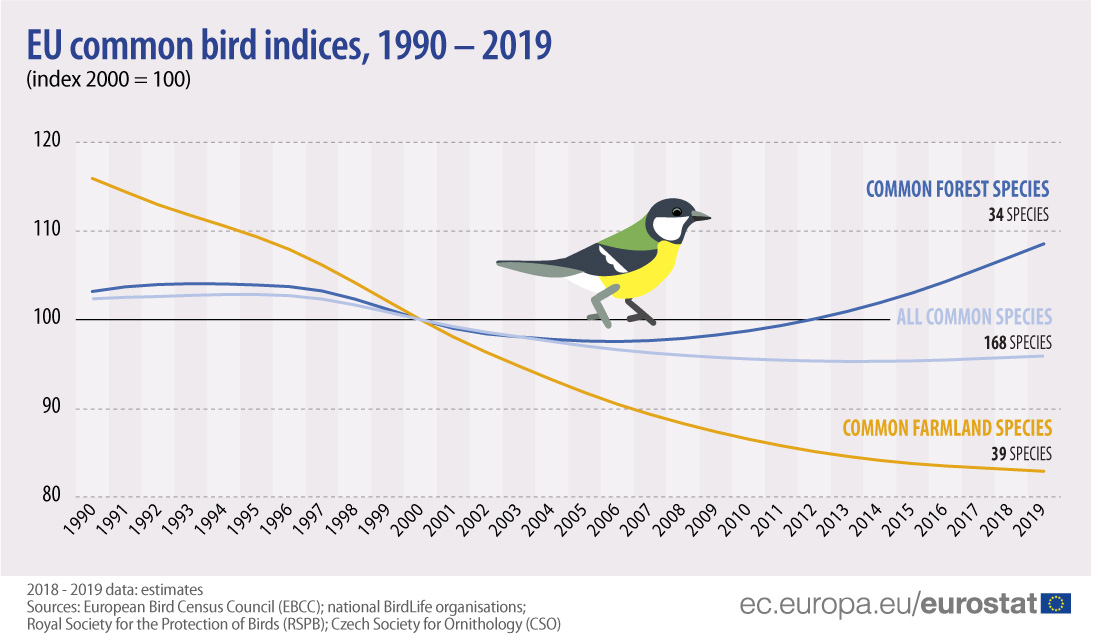 EU common bird indices, 1990 – 2019
(index 2000 = 100)

120
110
100
90
80

COMMON FOREST SPECIES
34 SPECIES

ALL COMMON SPECIES
168 SPECIES

COMMON FARMLAND SPECIES
39 SPECIES

1990 1991 1992 1993 1994 1995 1996 1997 1998 1999 2000 2001 2002 2003 2004 2005 2006 2007 2008 2009 2010 2011 2012 2013 2014 2015 2016 2017 2018 2019

2018 - 2019 data: estimates
Sources: European Bird Census Council (EBCC); national BirdLife organisations; Royal Society for the Protection of Birds (RSPB); Czech Society for Ornithology (CSO)

ec.europa.eu/eurostat